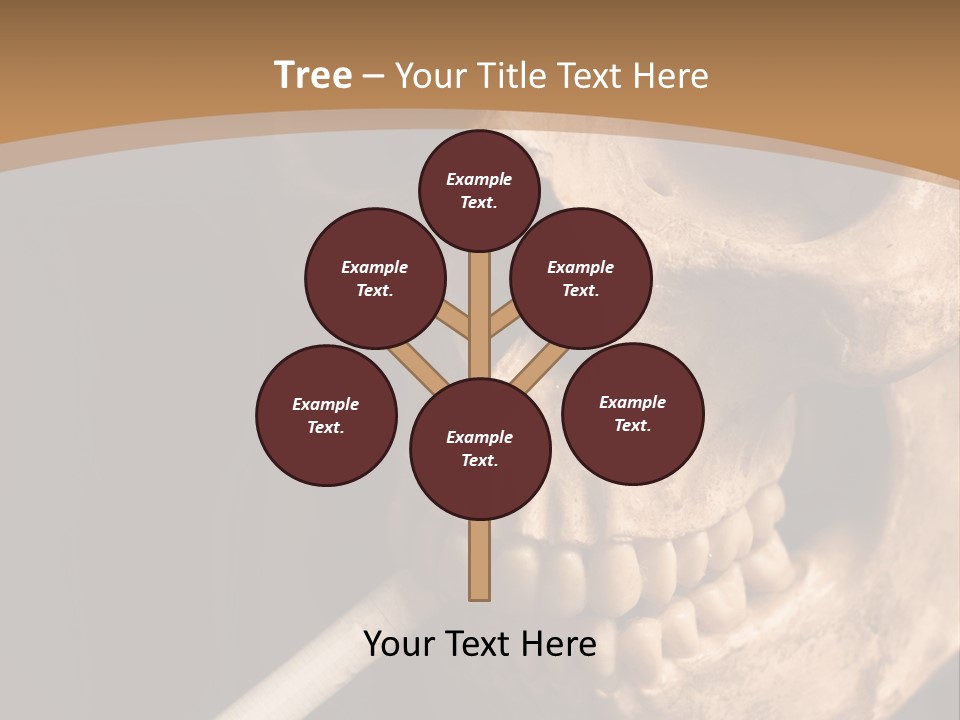 Tree – Your Title Text Here

Example Text.

Example Text.

Example Text.

Example Text.

Example Text.

Example Text.

Your Text Here